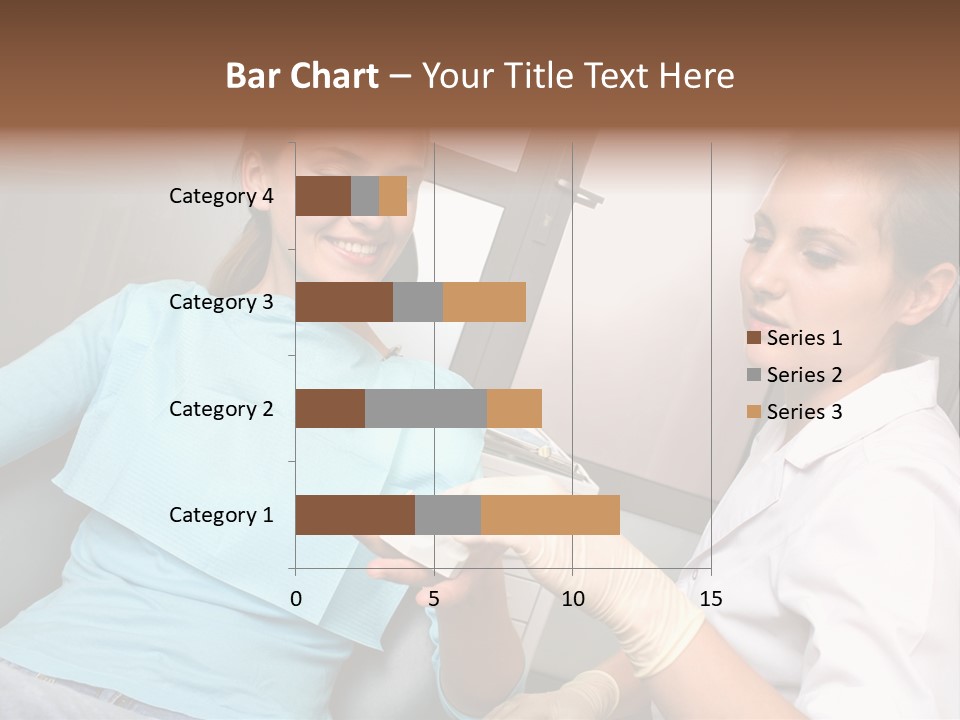 Bar Chart – Your Title Text Here

Category 4
Category 3
Category 2
Category 1

0
5
10
15

Series 1
Series 2
Series 3